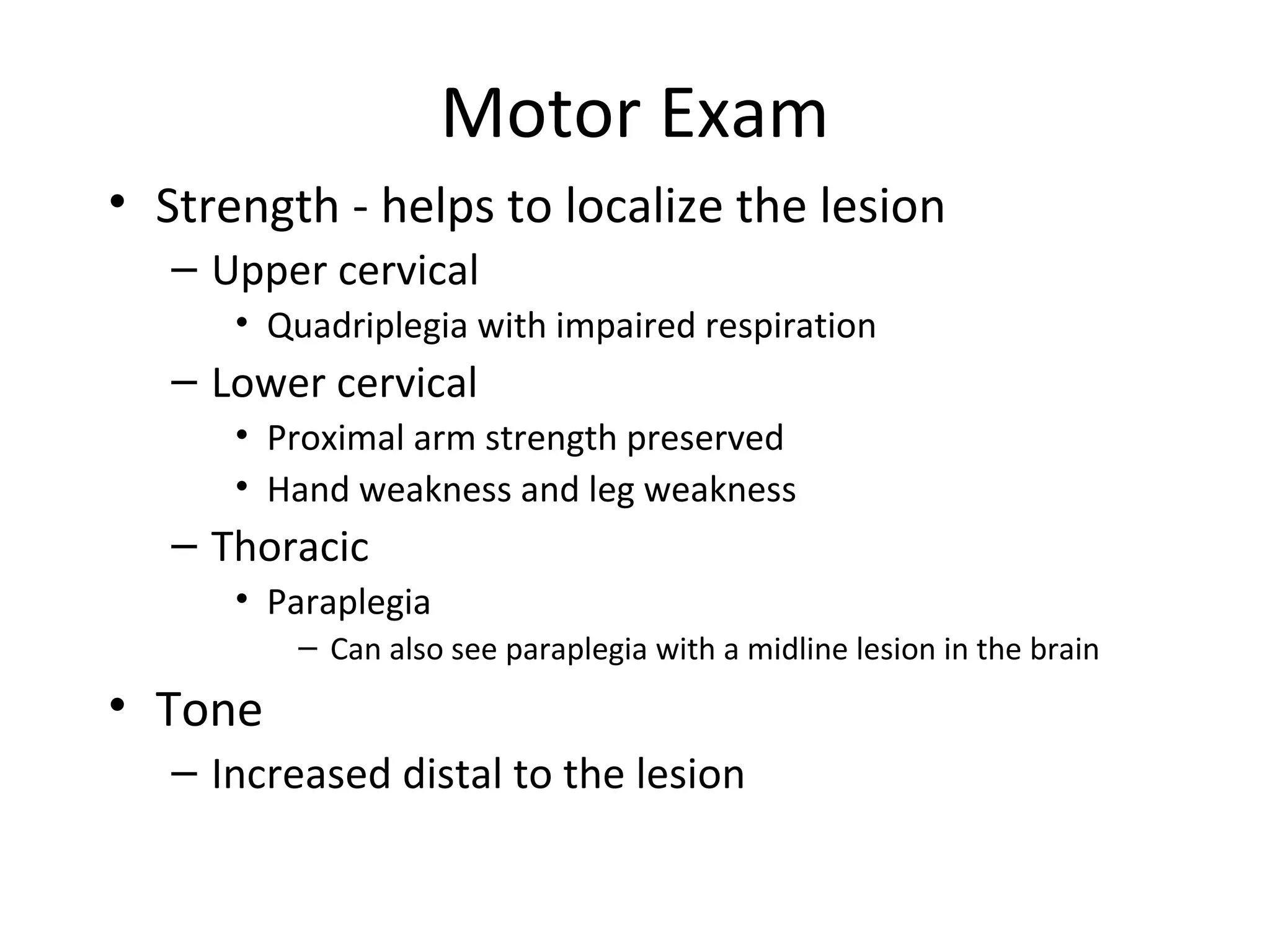 Motor Exam

• Strength - helps to localize the lesion
– Upper cervical
• Quadriplegia with impaired respiration
– Lower cervical
• Proximal arm strength preserved
• Hand weakness and leg weakness
– Thoracic
• Paraplegia
– Can also see paraplegia with a midline lesion in the brain
• Tone
– Increased distal to the lesion